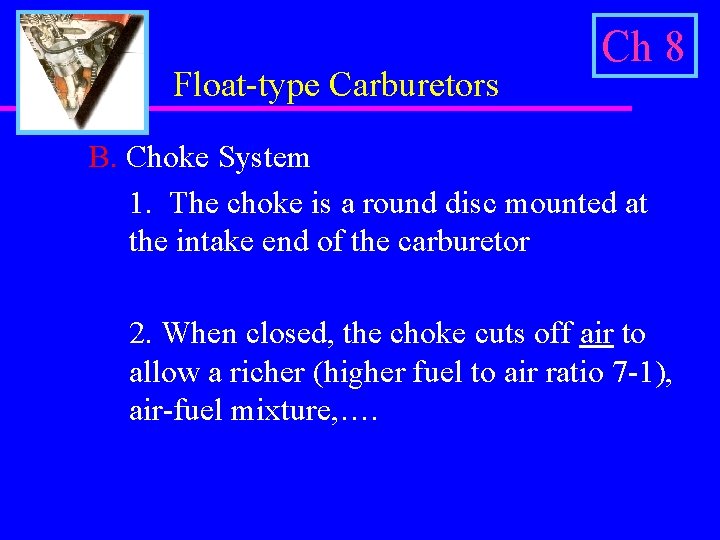 Ch 8

Float-type Carburetors

B. Choke System

1. The choke is a round disc mounted at the intake end of the carburetor

2. When closed, the choke cuts off air to allow a richer (higher fuel to air ratio 7-1), air-fuel mixture,….